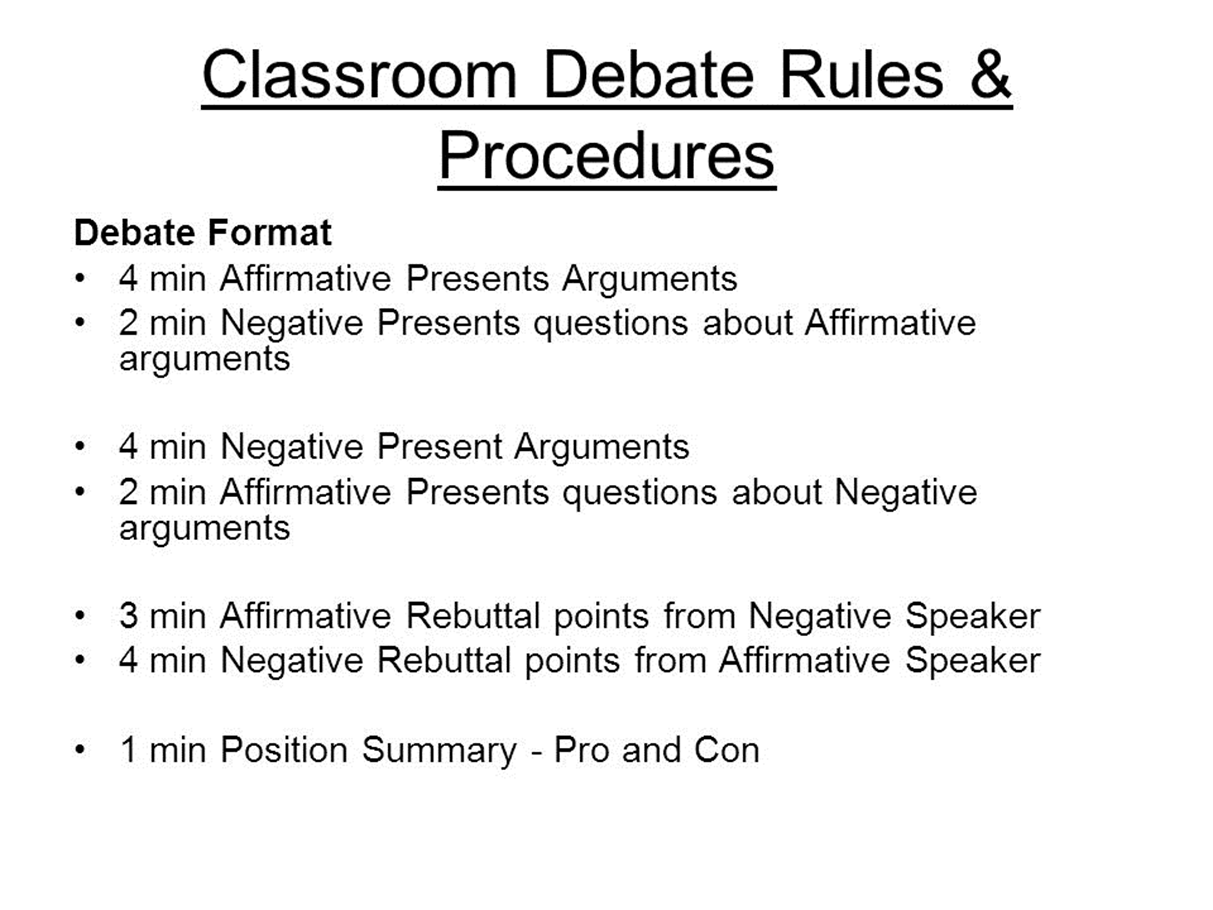 Classroom Debate Rules & Procedures

Debate Format
• 4 min Affirmative Presents Arguments
• 2 min Negative Presents questions about Affirmative arguments

• 4 min Negative Present Arguments
• 2 min Affirmative Presents questions about Negative arguments

• 3 min Affirmative Rebuttal points from Negative Speaker
• 4 min Negative Rebuttal points from Affirmative Speaker

• 1 min Position Summary - Pro and Con